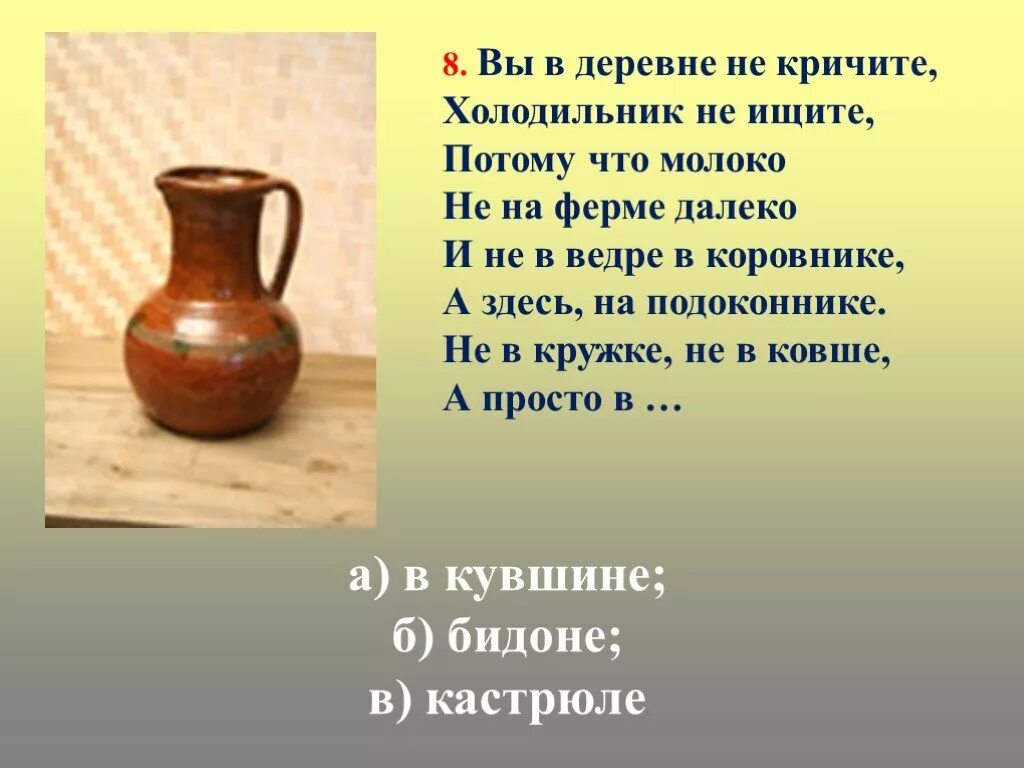 8. Вы в деревне не кричите,
Холодильник не ищите,
Потому что молоко
Не на ферме далеко
И не в ведре в коровнике,
А здесь, на подоконнике.
Не в кружке, не в ковше,
А просто в …

а) в кувшине;
б) бидоне;
в) кастрюле